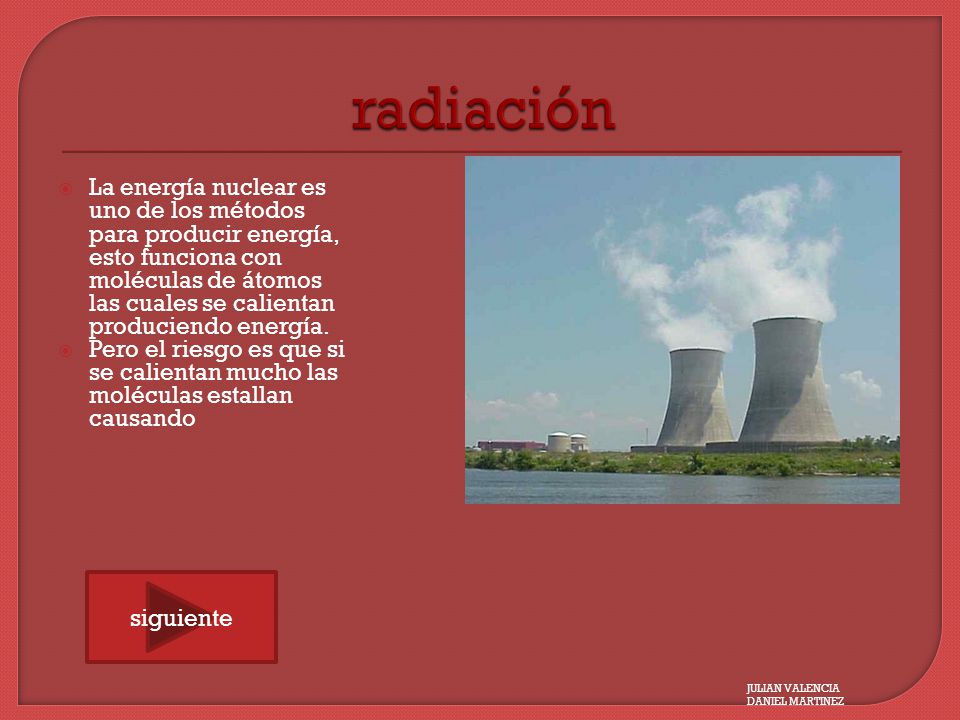 radiación

La energía nuclear es uno de los métodos para producir energía, esto funciona con moléculas de átomos las cuales se calientan produciendo energía.

Pero el riesgo es que si se calientan mucho las moléculas estallan causando

siguiente

JULIAN VALENCIA
DANIEL MARTINEZ